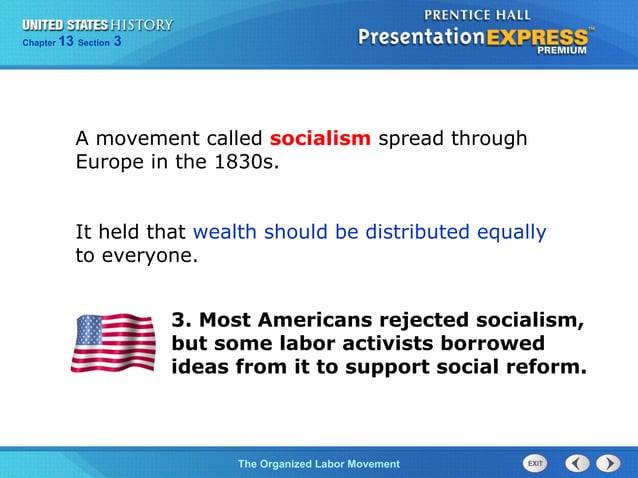 UNITED STATES HISTORY
Chapter 13 Section 3

PRENTICE HALL
PresentationEXPRESS™
PREMIUM

A movement called socialism spread through Europe in the 1830s.

It held that wealth should be distributed equally to everyone.

3. Most Americans rejected socialism, but some labor activists borrowed ideas from it to support social reform.

The Organized Labor Movement

EXIT